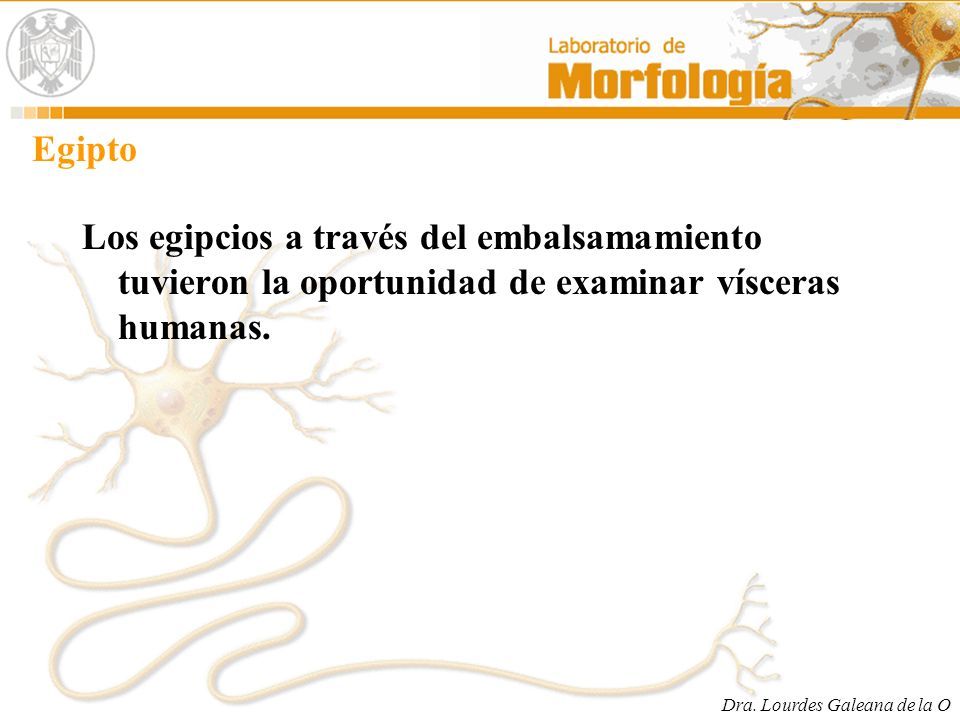 Laboratorio de
Morfología

Egipto

Los egipcios a través del embalsamamiento tuvieron la oportunidad de examinar vísceras humanas.

Dra. Lourdes Galeana de la O